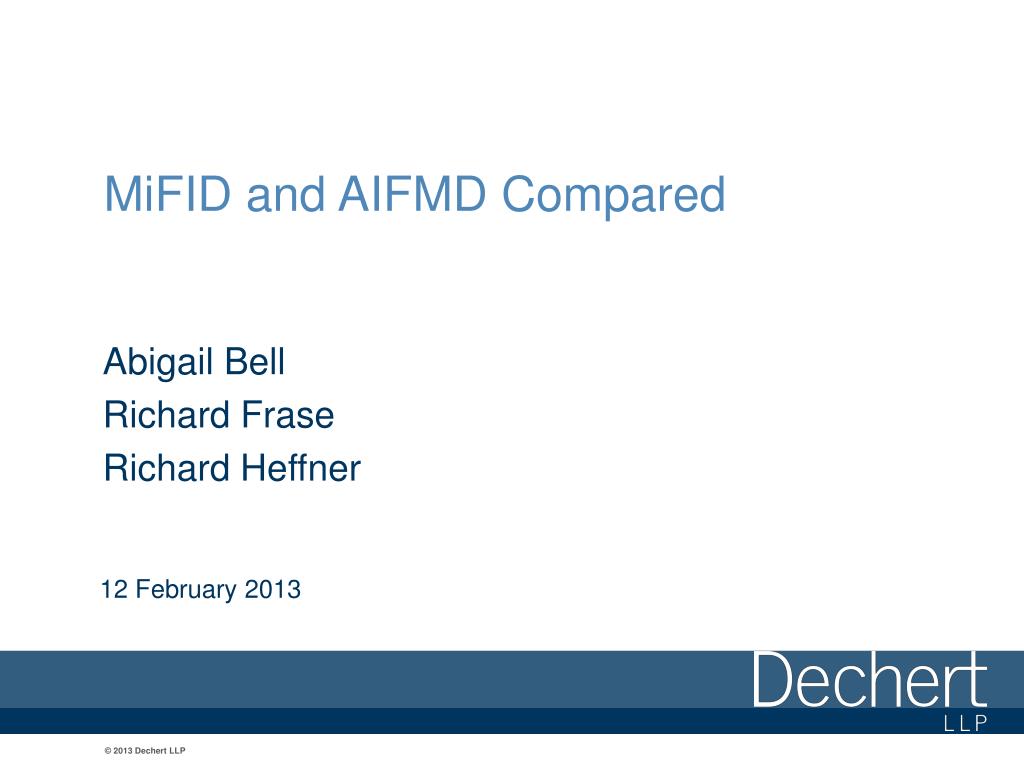 MiFID and AIFMD Compared

Abigail Bell
Richard Frase
Richard Heffner

12 February 2013

Dechert
LLP

© 2013 Dechert LLP